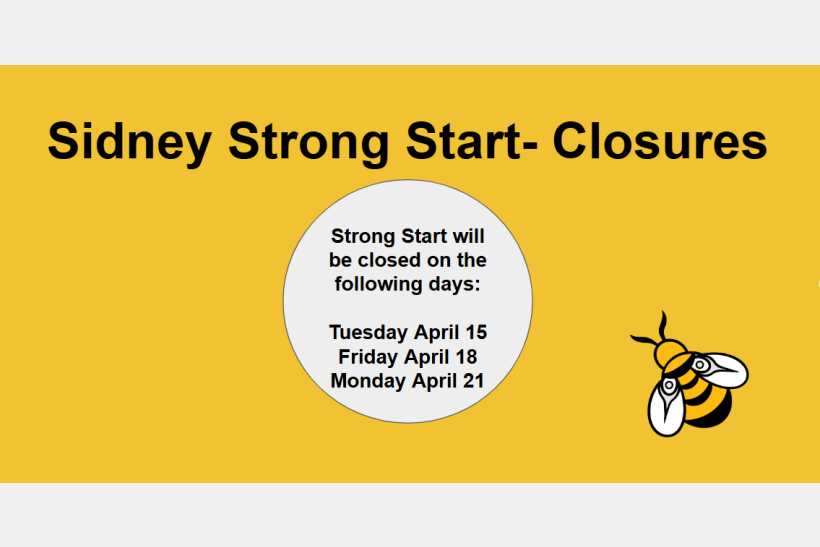 Sidney Strong Start- Closures

Strong Start will be closed on the following days:

Tuesday April 15
Friday April 18
Monday April 21